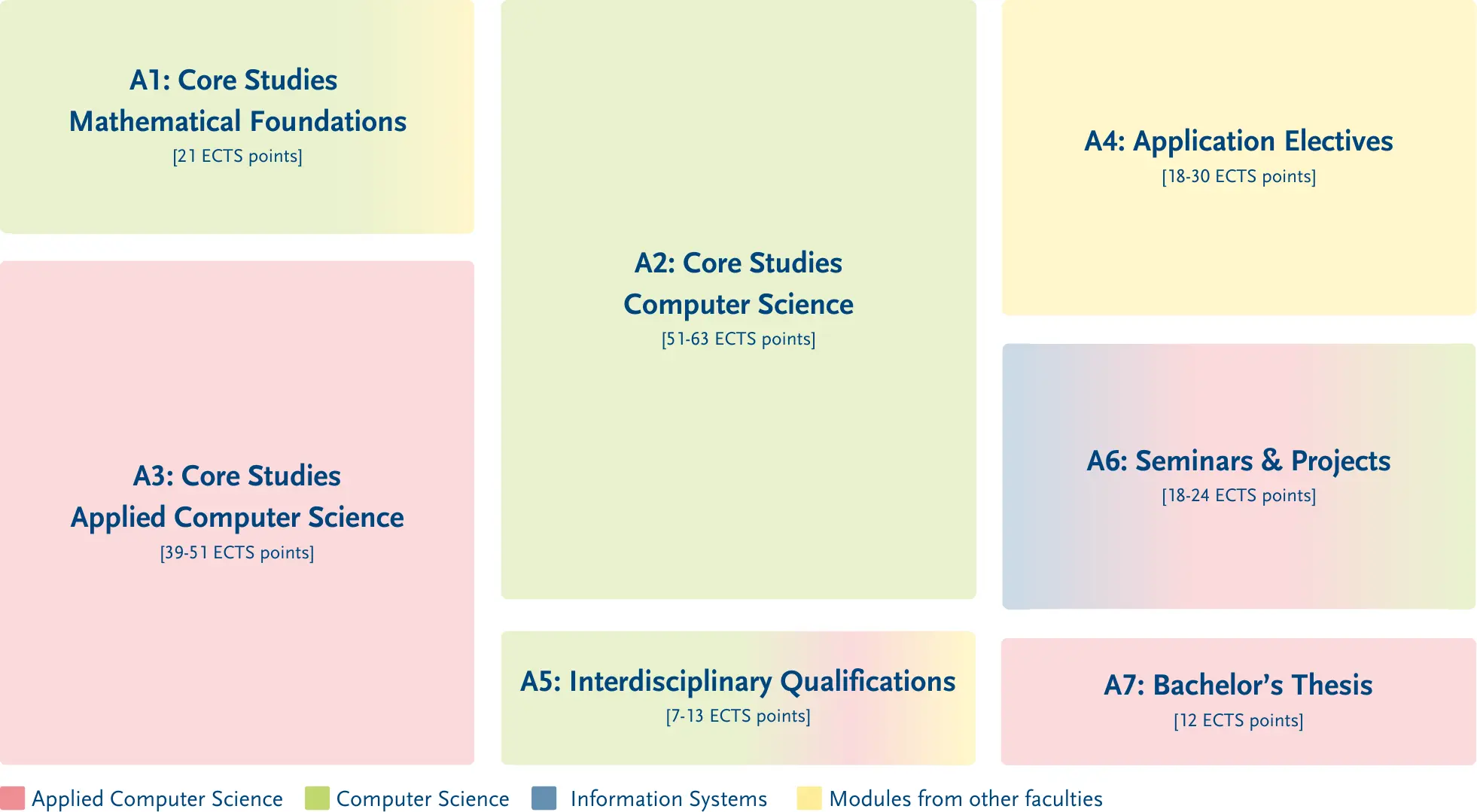 A1: Core Studies
Mathematical Foundations
[21 ECTS points]

A3: Core Studies
Applied Computer Science
[39-51 ECTS points]

A2: Core Studies
Computer Science
[51-63 ECTS points]

A5: Interdisciplinary Qualifications
[7-13 ECTS points]

A4: Application Electives
[18-30 ECTS points]

A6: Seminars & Projects
[18-24 ECTS points]

A7: Bachelor's Thesis
[12 ECTS points]

Applied Computer Science Computer Science Information Systems Modules from other faculties